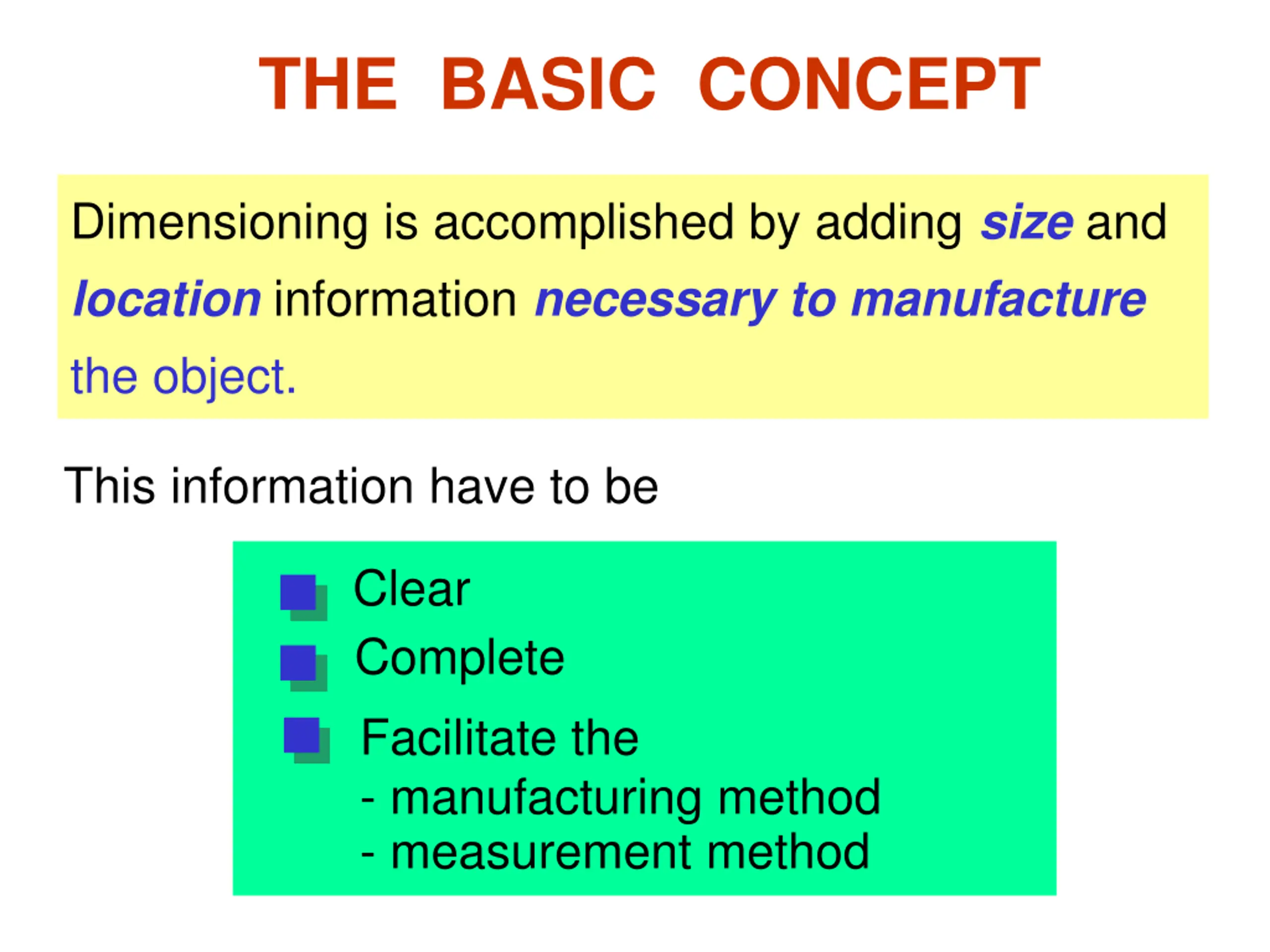 THE BASIC CONCEPT

Dimensioning is accomplished by adding size and location information necessary to manufacture the object.

This information have to be

Clear
Complete
Facilitate the
- manufacturing method
- measurement method